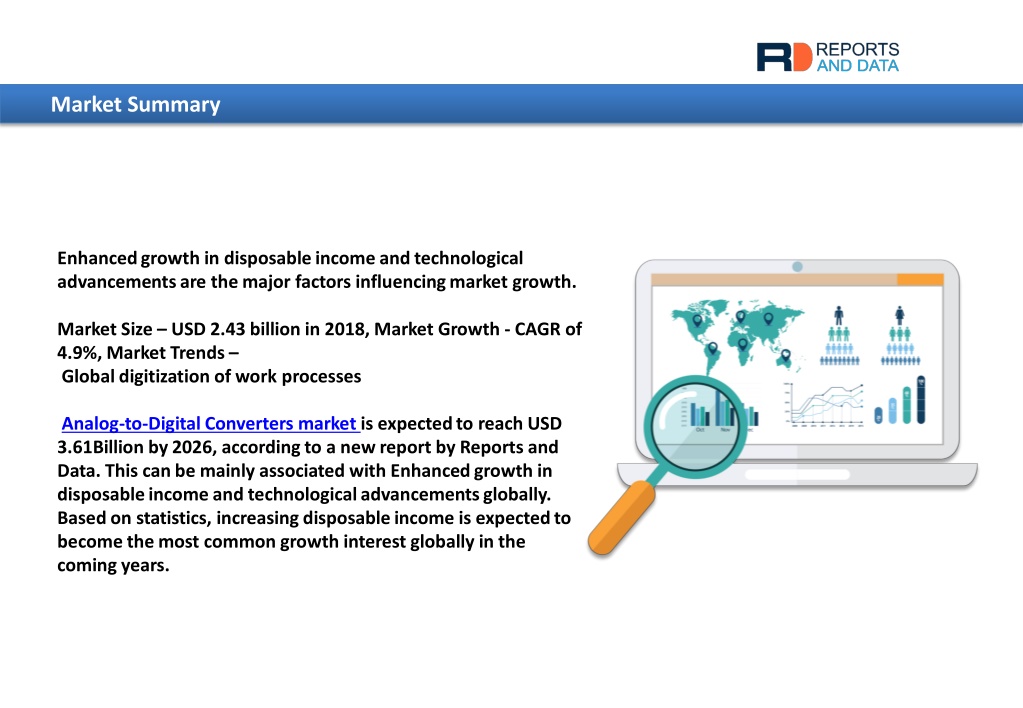 RD REPORTS AND DATA

Market Summary

Enhanced growth in disposable income and technological advancements are the major factors influencing market growth.

Market Size – USD 2.43 billion in 2018, Market Growth - CAGR of 4.9%, Market Trends –
Global digitization of work processes

Analog-to-Digital Converters market is expected to reach USD 3.61Billion by 2026, according to a new report by Reports and Data. This can be mainly associated with Enhanced growth in disposable income and technological advancements globally. Based on statistics, increasing disposable income is expected to become the most common growth interest globally in the coming years.